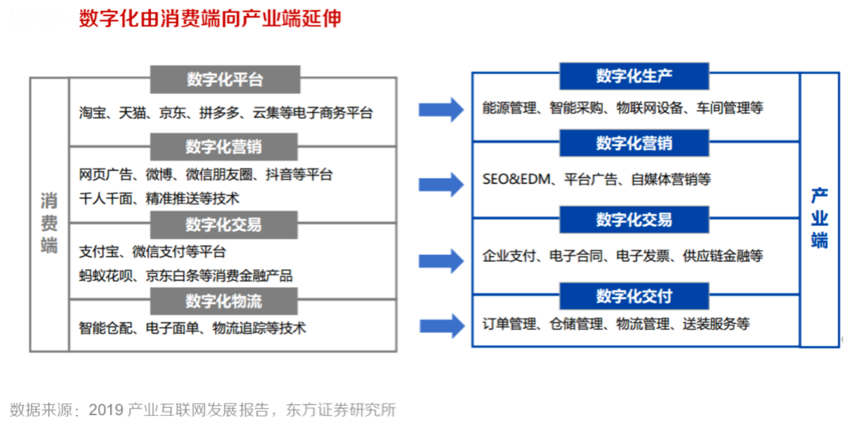 数字化由消费端向产业端延伸

消费端

数字化平台
淘宝、天猫、京东、拼多多、云集等电子商务平台

数字化营销
网页广告、微博、微信朋友圈、抖音等平台
千人千面、精准推送等技术

数字化交易
支付宝、微信支付等平台
蚂蚁花呗、京东白条等消费金融产品

数字化物流
智能仓配、电子面单、物流追踪等技术

数字化生产
能源管理、智能采购、物联网设备、车间管理等

数字化营销
SEO&EDM、平台广告、自媒体营销等

数字化交易
企业支付、电子合同、电子发票、供应链金融等

数字化交付
订单管理、仓储管理、物流管理、送装服务等

产业端

数据来源：2019 产业互联网发展报告，东方证券研究所